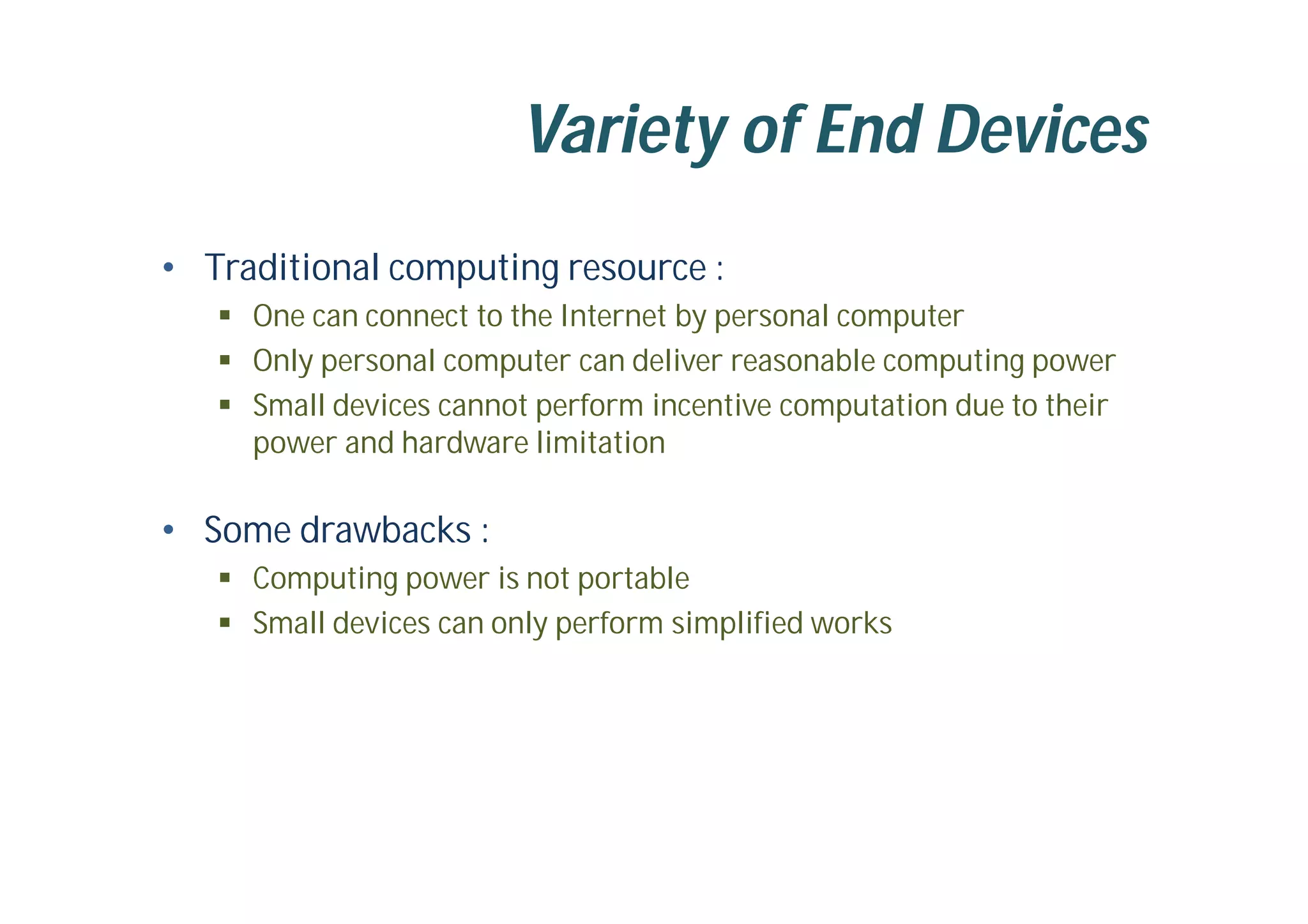 Variety of End Devices

• Traditional computing resource :
  ▪ One can connect to the Internet by personal computer
  ▪ Only personal computer can deliver reasonable computing power
  ▪ Small devices cannot perform incentive computation due to their power and hardware limitation

• Some drawbacks :
  ▪ Computing power is not portable
  ▪ Small devices can only perform simplified works